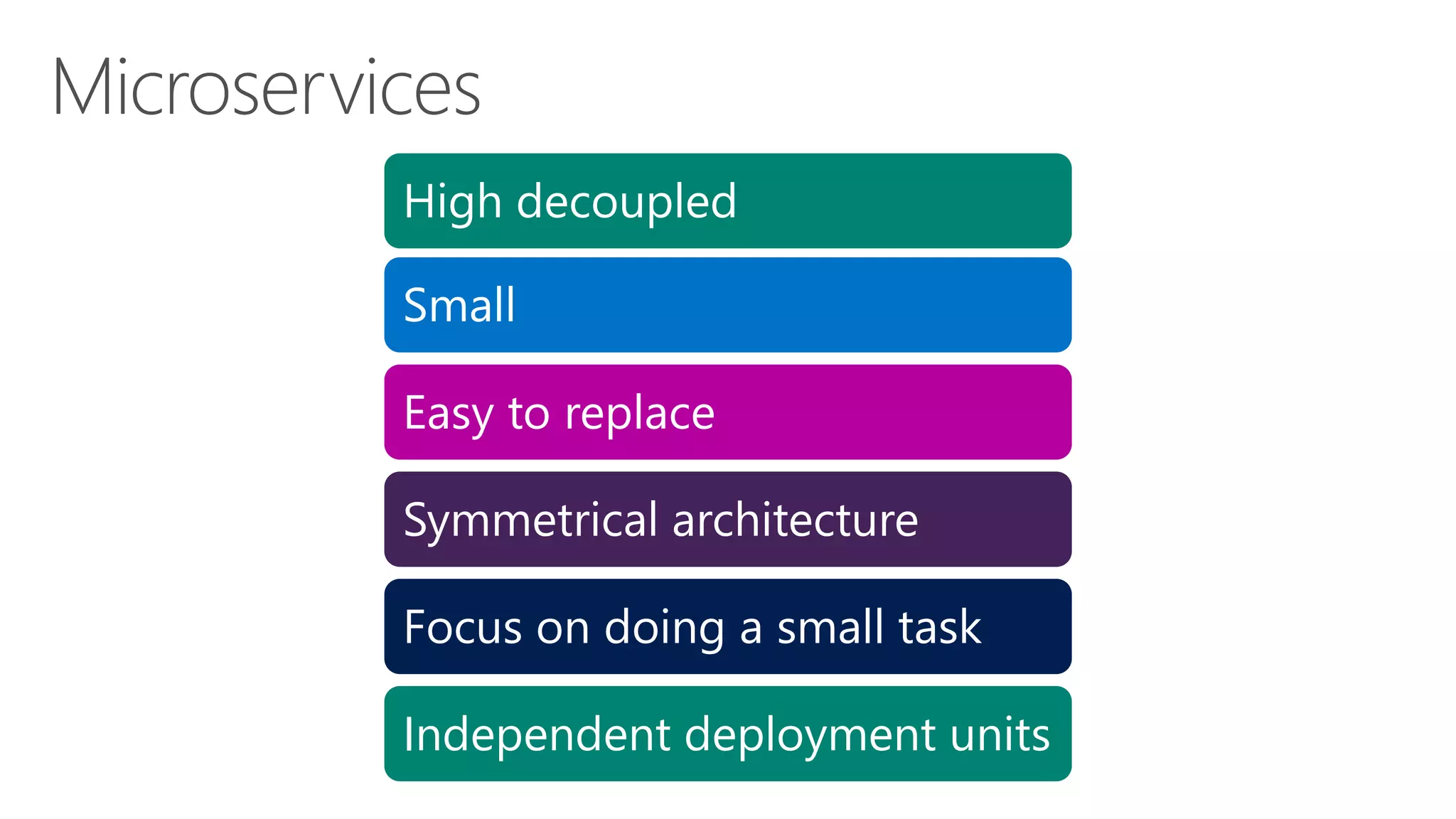 Microservices

High decoupled

Small

Easy to replace

Symmetrical architecture

Focus on doing a small task

Independent deployment units